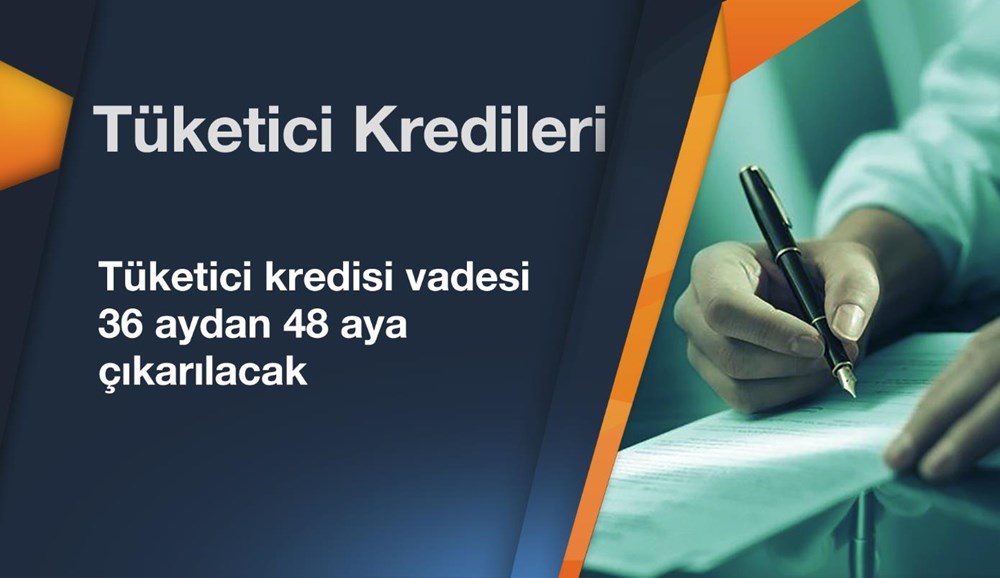 Tüketici Kredileri

Tüketici kredisi vadesi 36 aydan 48 aya çıkarılacak